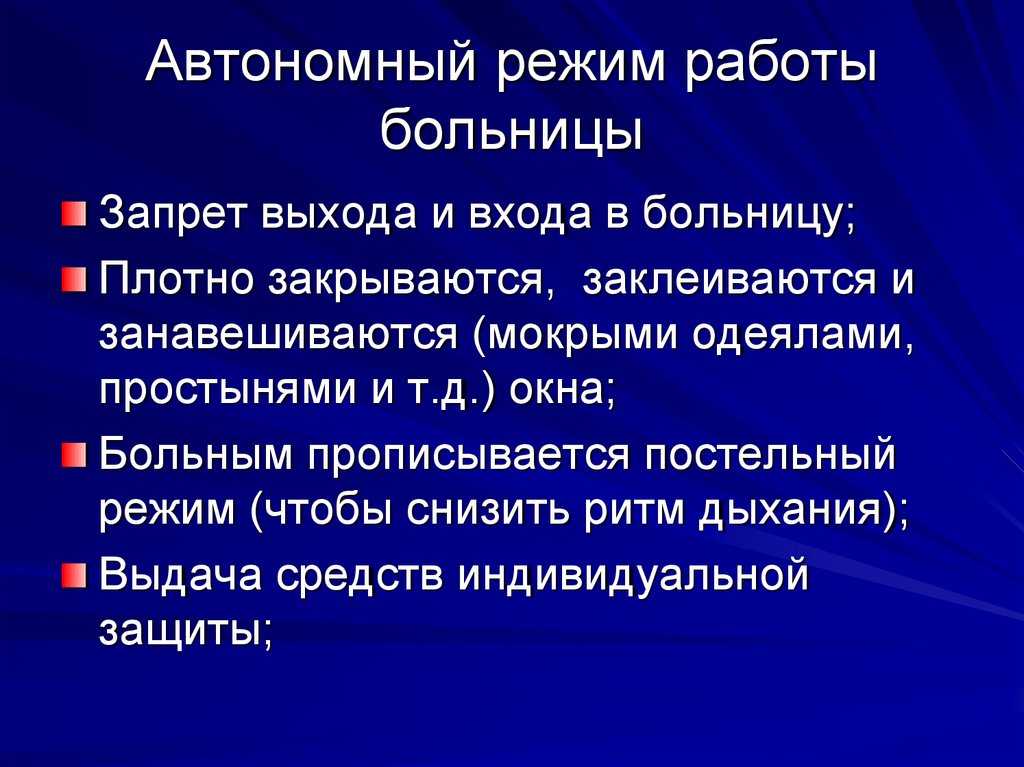 Автономный режим работы больницы

Запрет выхода и входа в больницу;

Плотно закрываются,  заклеиваются и занавешиваются (мокрыми одеялами, простынями и т.д.) окна;

Больным прописывается постельный режим (чтобы снизить ритм дыхания);

Выдача средств индивидуальной защиты;